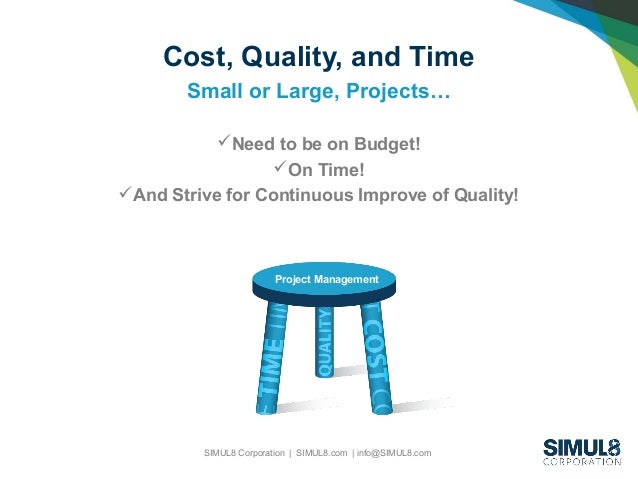 Cost, Quality, and Time

Small or Large, Projects…

✓Need to be on Budget!
✓On Time!
✓And Strive for Continuous Improve of Quality!

Project Management

TIME

QUALITY

COST

SIMUL8 Corporation | SIMUL8.com | info@SIMUL8.com

SIMUL8 CORPORATION